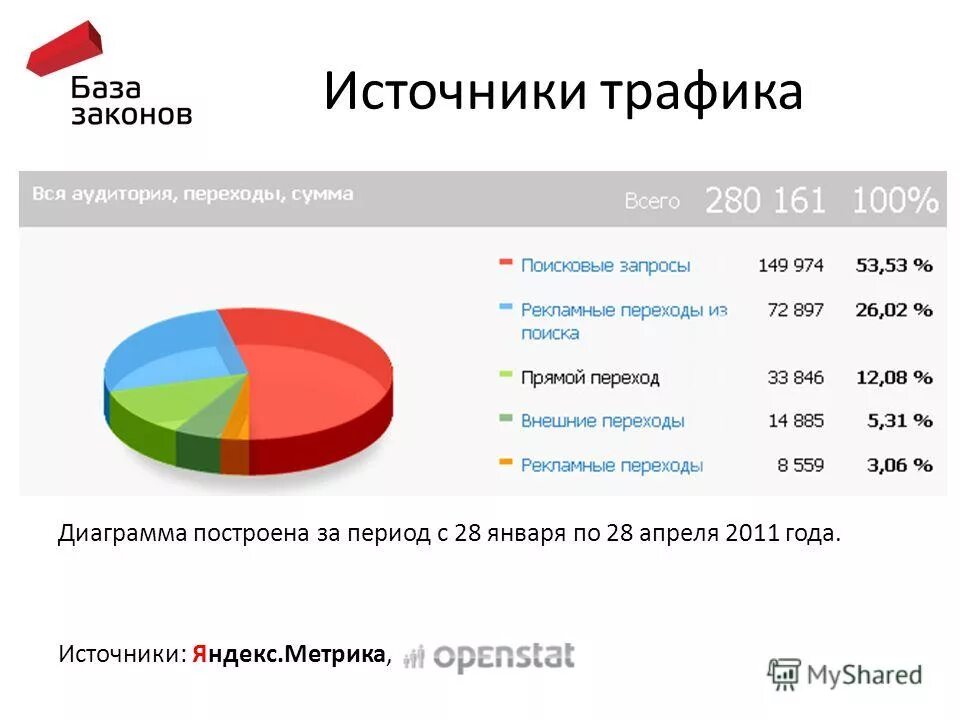 База законов

Источники трафика

Вся аудитория, переходы, сумма

Всего 280 161 100%

| | | |
|---|---|---|
| Поисковые запросы | 149 974 | 53,53 % |
| Рекламные переходы из поиска | 72 897 | 26,02 % |
| Прямой переход | 33 846 | 12,08 % |
| Внешние переходы | 14 885 | 5,31 % |
| Рекламные переходы | 8 559 | 3,06 % |

Диаграмма построена за период с 28 января по 28 апреля 2011 года.

Источники: Яндекс.Метрика, openstat

MyShared